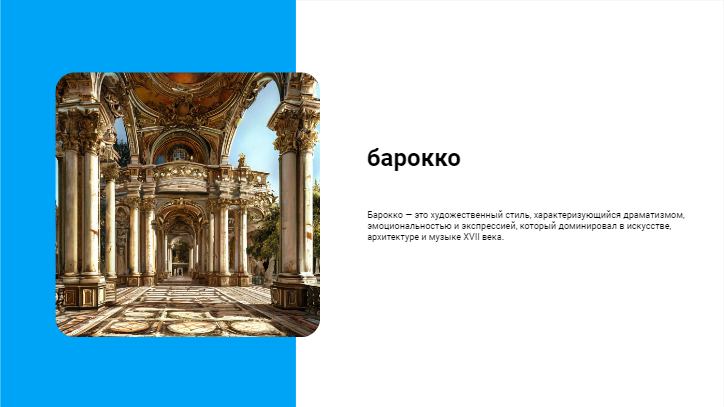 барокко

Барокко — это художественный стиль, характеризующийся драматизмом, эмоциональностью и экспрессией, который доминировал в искусстве, архитектуре и музыке XVII века.